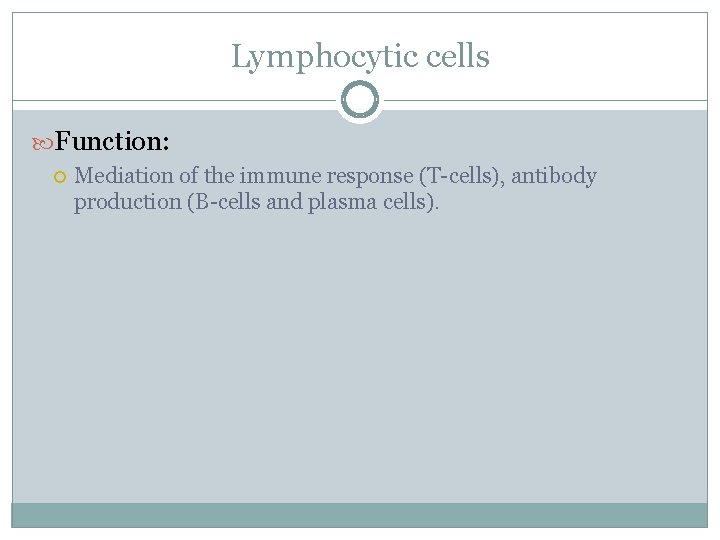 Lymphocytic cells

Function:

Mediation of the immune response (T-cells), antibody production (B-cells and plasma cells).